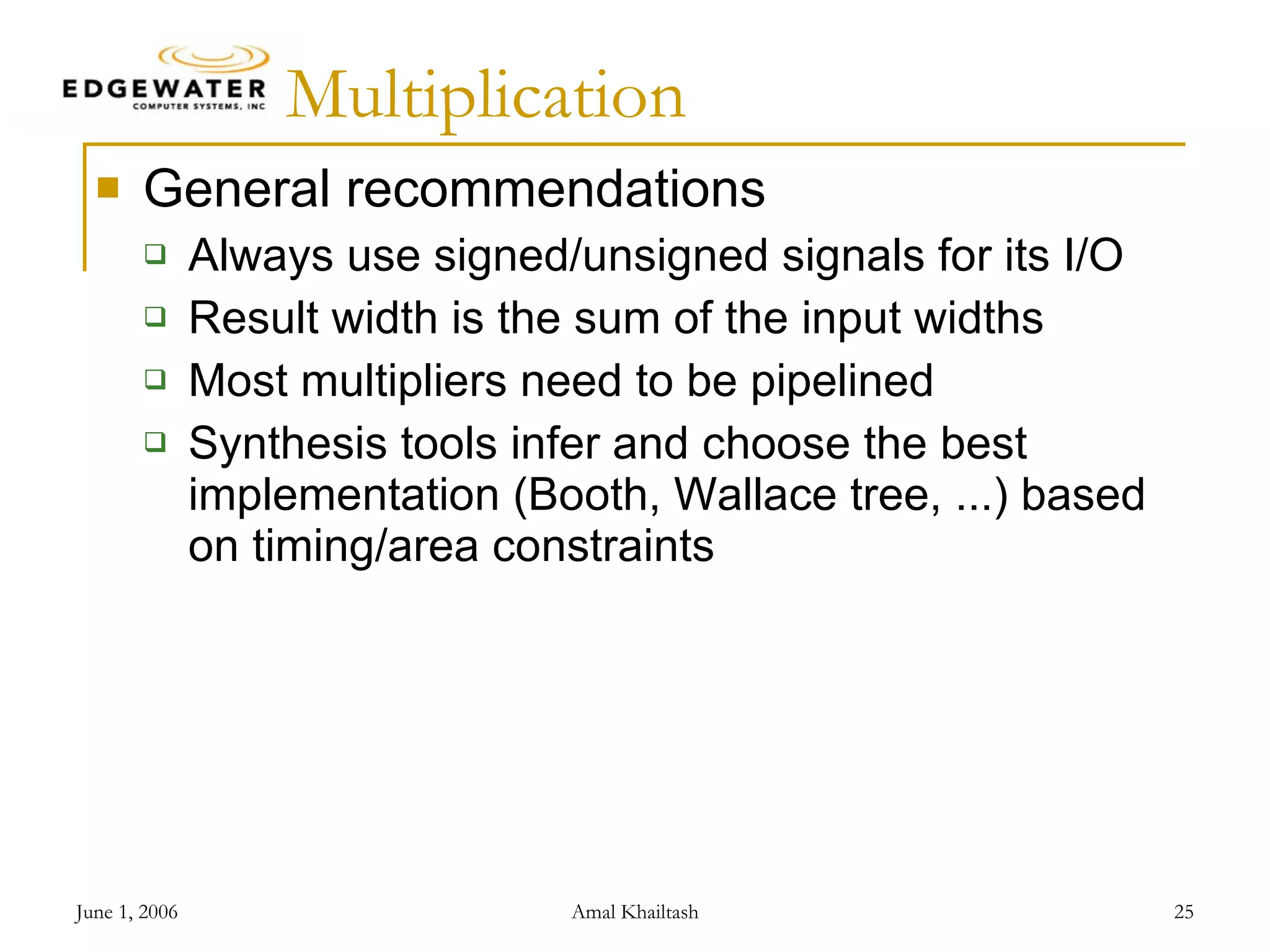 EDGEWATER
COMPUTER SYSTEMS, INC

Multiplication

General recommendations

Always use signed/unsigned signals for its I/O

Result width is the sum of the input widths

Most multipliers need to be pipelined

Synthesis tools infer and choose the best implementation (Booth, Wallace tree, ...) based on timing/area constraints

June 1, 2006

Amal Khailtash

25